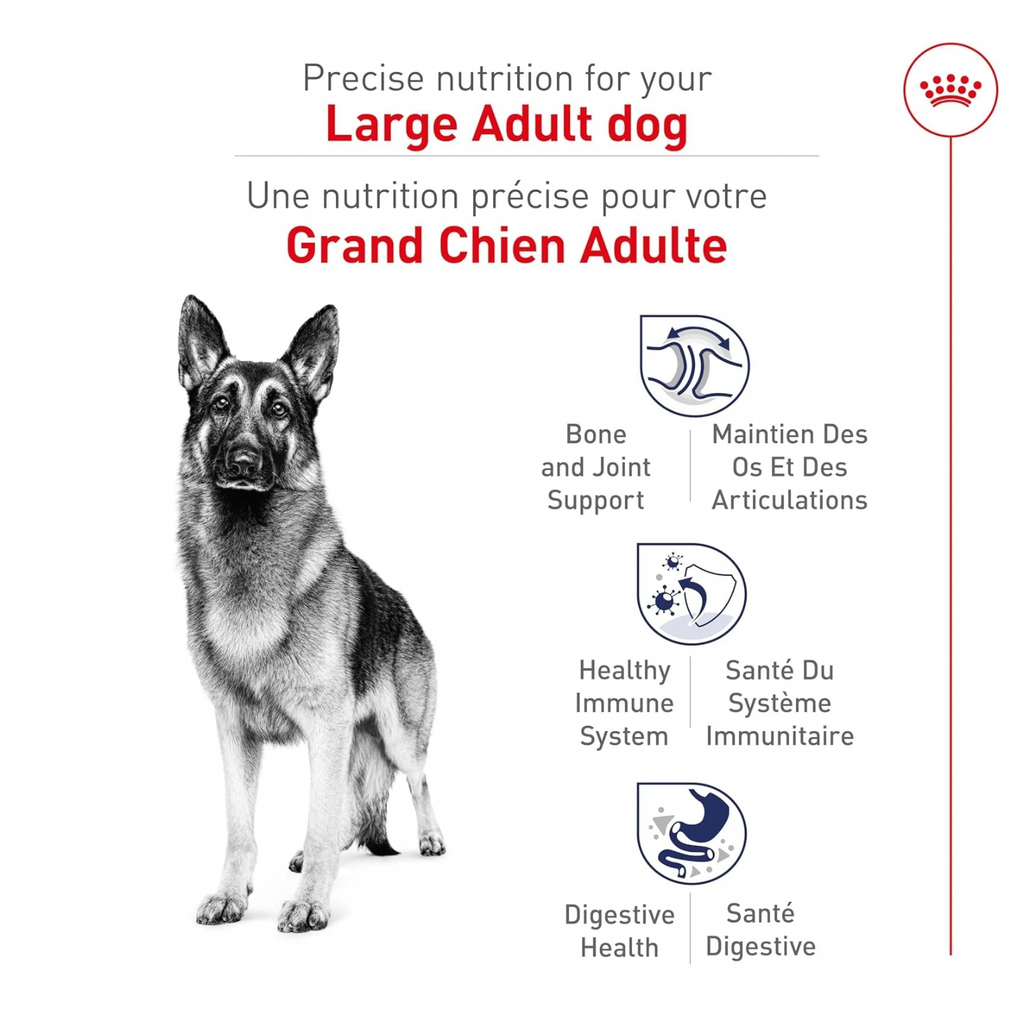 Precise nutrition for your
Large Adult dog

Une nutrition précise pour votre
Grand Chien Adulte

Bone and Joint Support

Maintien Des Os Et Des Articulations

Healthy Immune System

Santé Du Système Immunitaire

Digestive Health

Santé Digestive